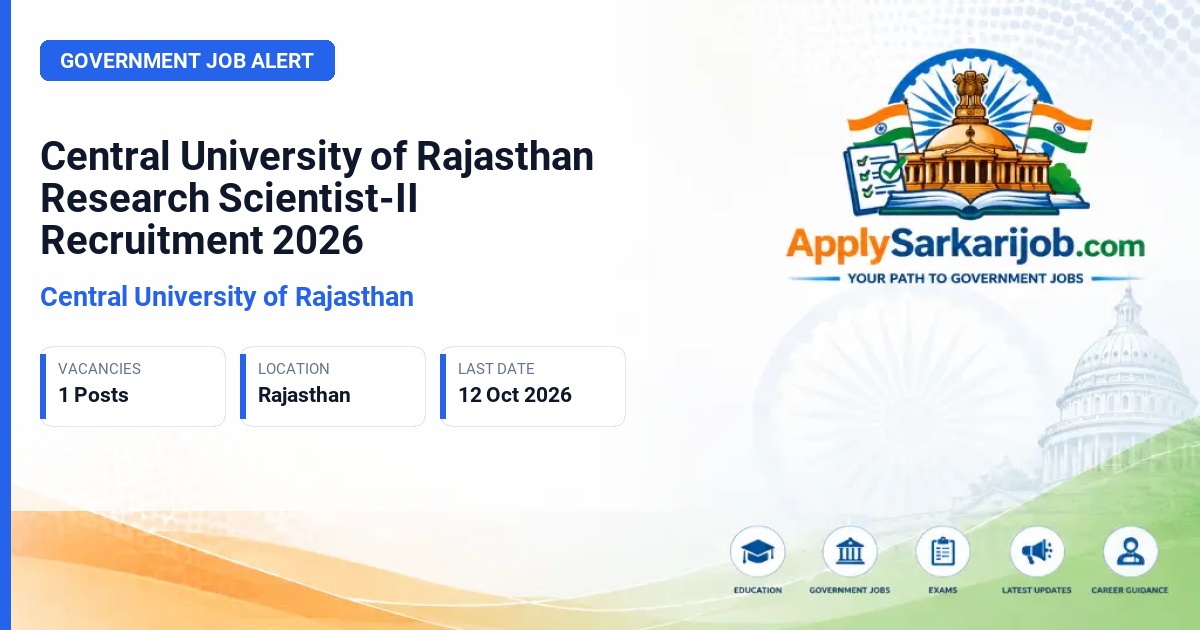 GOVERNMENT JOB ALERT

Central University of Rajasthan Research Scientist-II Recruitment 2026

Central University of Rajasthan

VACANCIES
1 Posts

LOCATION
Rajasthan

LAST DATE
12 Oct 2026

ApplySarkarijob.com
YOUR PATH TO GOVERNMENT JOBS

EDUCATION
GOVERNMENT JOBS
EXAMS
LATEST UPDATES
CAREER GUIDANCE